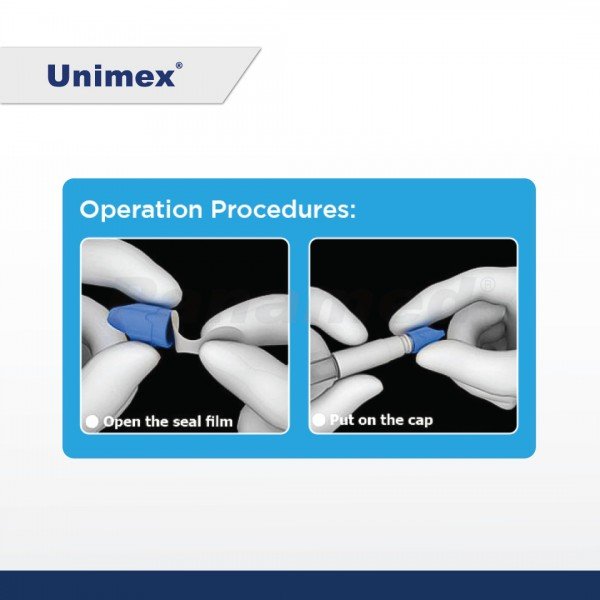 Unimex®

Operation Procedures:

Open the seal film

Put on the cap